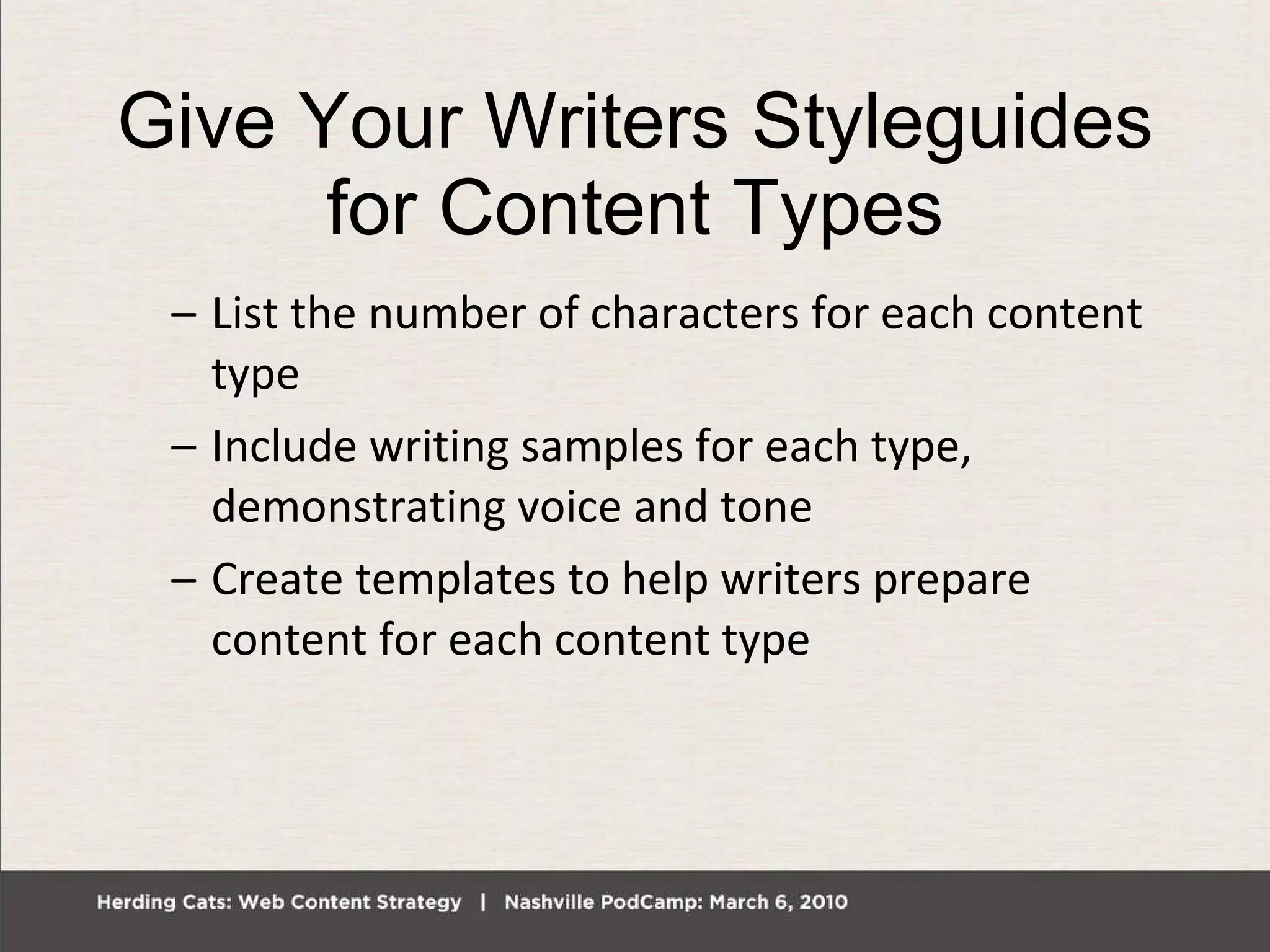 Give Your Writers Styleguides for Content Types

– List the number of characters for each content type

– Include writing samples for each type, demonstrating voice and tone

– Create templates to help writers prepare content for each content type

Herding Cats: Web Content Strategy | Nashville PodCamp: March 6, 2010